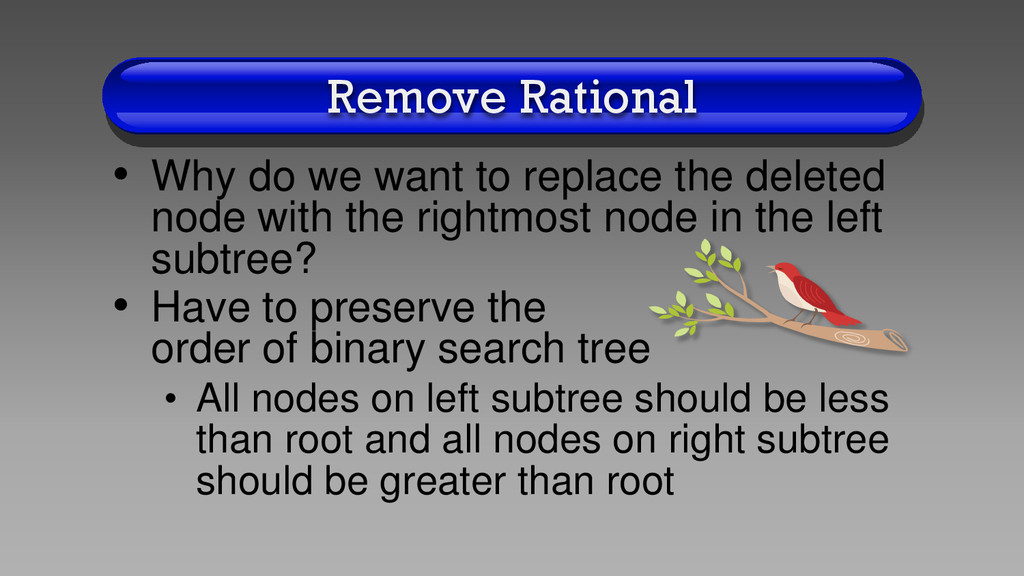 Remove Rational

• Why do we want to replace the deleted node with the rightmost node in the left subtree?
• Have to preserve the order of binary search tree
  • All nodes on left subtree should be less than root and all nodes on right subtree should be greater than root